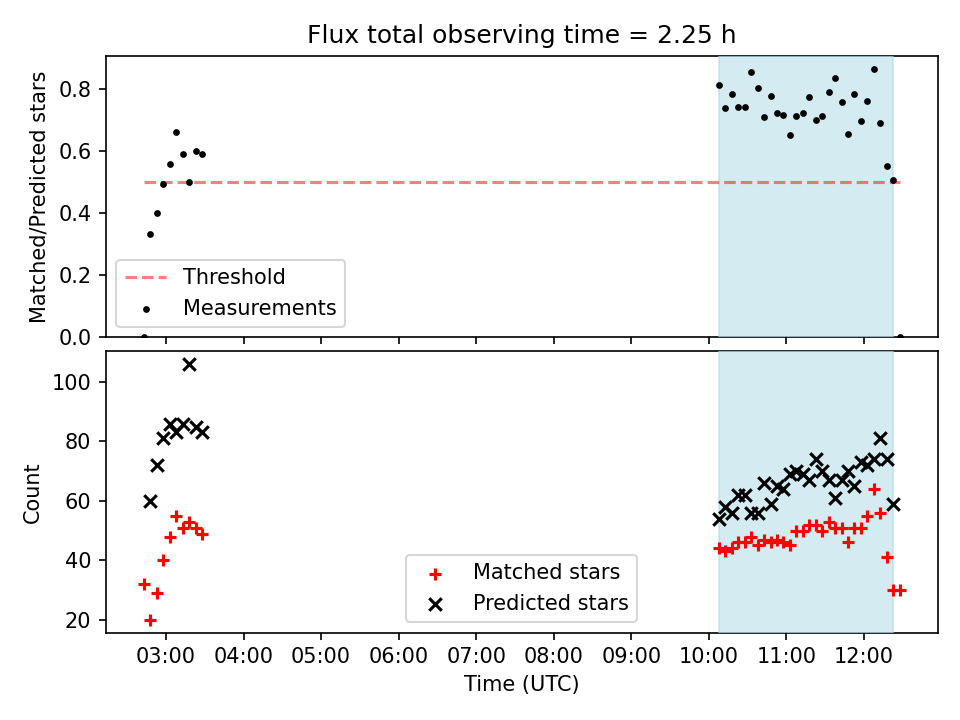 Flux total observing time = 2.25 h

Matched/Predicted stars

0.8
0.6
0.4
0.2
0.0

Threshold
Measurements

Count

100
80
60
40
20

Matched stars
Predicted stars

03:00 04:00 05:00 06:00 07:00 08:00 09:00 10:00 11:00 12:00

Time (UTC)